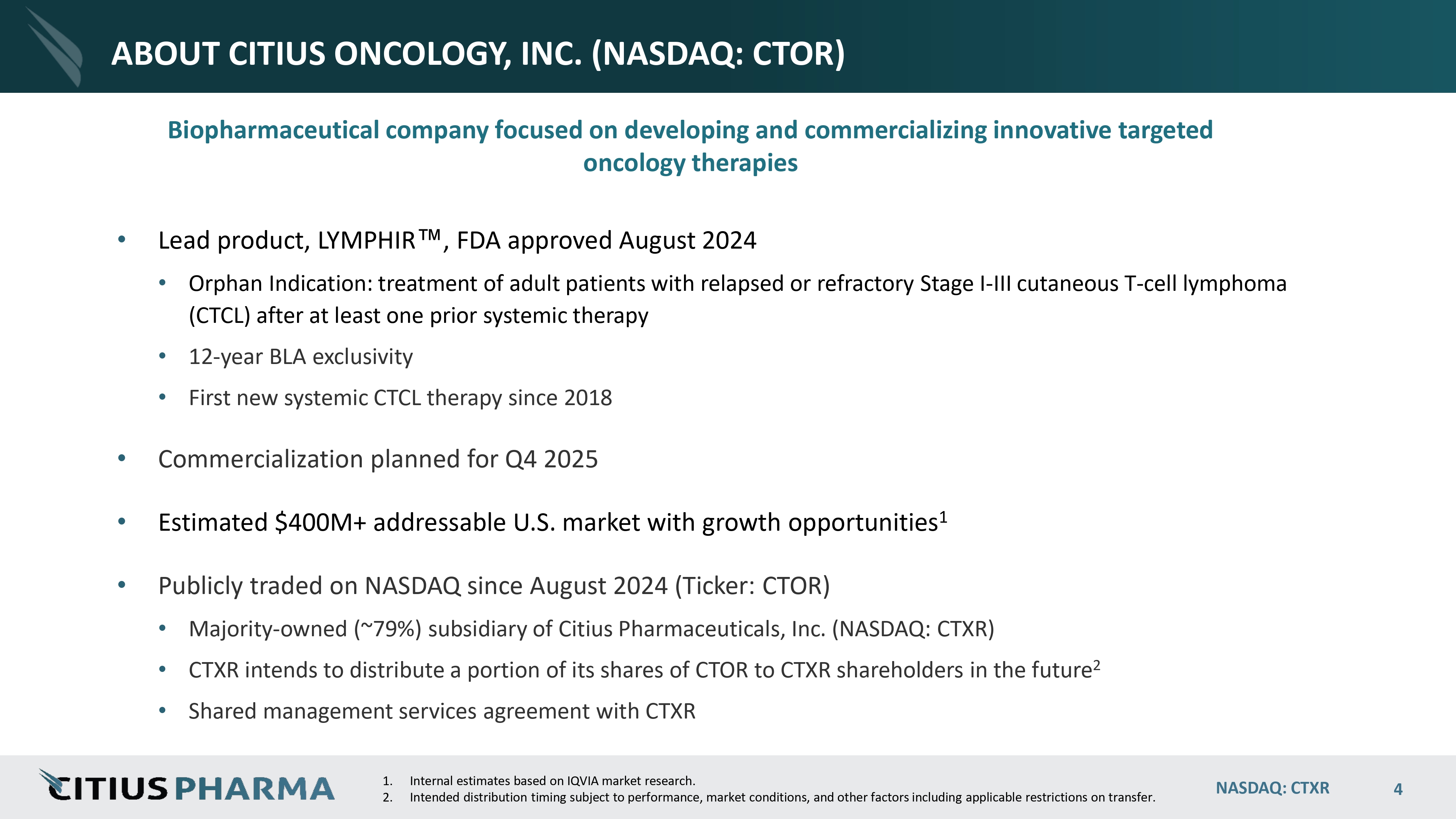 ABOUT CITIUS ONCOLOGY, INC. (NASDAQ: CTOR)

Biopharmaceutical company focused on developing and commercializing innovative targeted oncology therapies

• Lead product, LYMPHIR™, FDA approved August 2024
  • Orphan Indication: treatment of adult patients with relapsed or refractory Stage I-III cutaneous T-cell lymphoma (CTCL) after at least one prior systemic therapy
  • 12-year BLA exclusivity
  • First new systemic CTCL therapy since 2018
• Commercialization planned for Q4 2025
• Estimated \$400M+ addressable U.S. market with growth opportunities$^1$
• Publicly traded on NASDAQ since August 2024 (Ticker: CTOR)
  • Majority-owned (~79%) subsidiary of Citius Pharmaceuticals, Inc. (NASDAQ: CTXR)
  • CTXR intends to distribute a portion of its shares of CTOR to CTXR shareholders in the future$^2$
  • Shared management services agreement with CTXR

CITIUS PHARMA

1. Internal estimates based on IQVIA market research.
2. Intended distribution timing subject to performance, market conditions, and other factors including applicable restrictions on transfer.

NASDAQ: CTXR

4